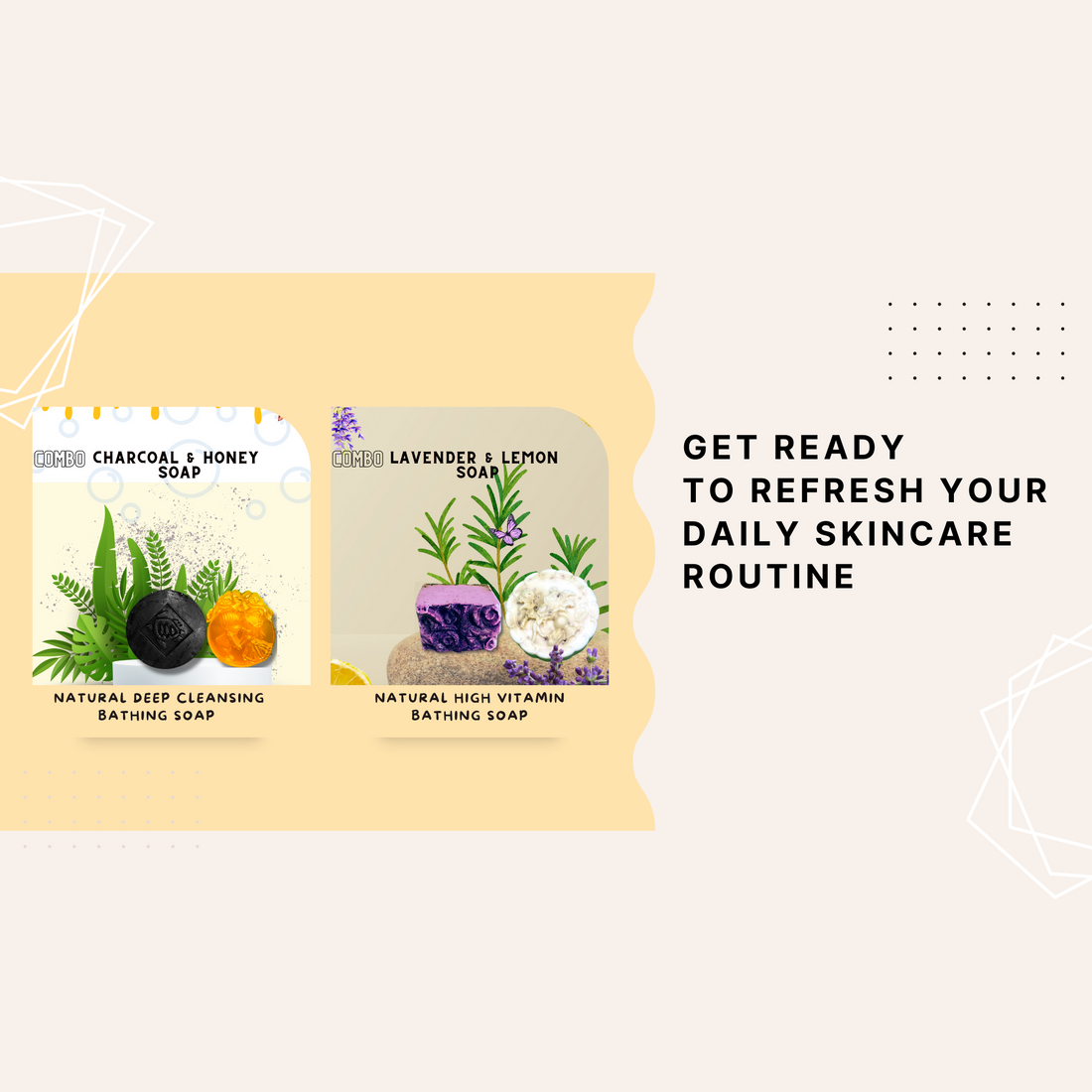 COMBO CHARCOAL & HONEY SOAP

NATURAL DEEP CLEANSING BATHING SOAP

COMBO LAVENDER & LEMON SOAP

NATURAL HIGH VITAMIN BATHING SOAP

GET READY TO REFRESH YOUR DAILY SKINCARE ROUTINE